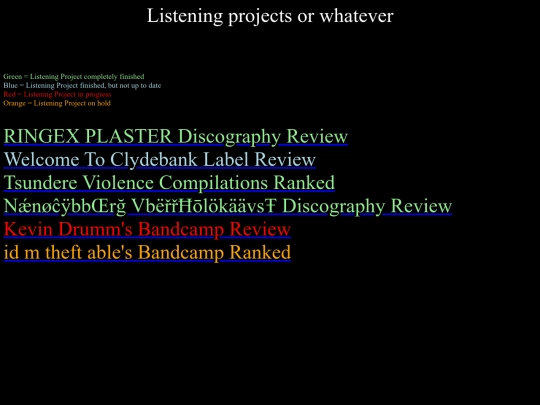 Listening projects or whatever

Green = Listening Project completely finished
Blue = Listening Project finished, but not up to date
Red = Listening Project in progress
Orange = Listening Project on hold

RINGEX PLASTER Discography Review
Welcome To Clydebank Label Review
Tsundere Violence Compilations Ranked
NǽnøĉÿbbŒrğ VbëřřĦōlökäävsŦ Discography Review
Kevin Drumm's Bandcamp Review
id m theft able's Bandcamp Ranked